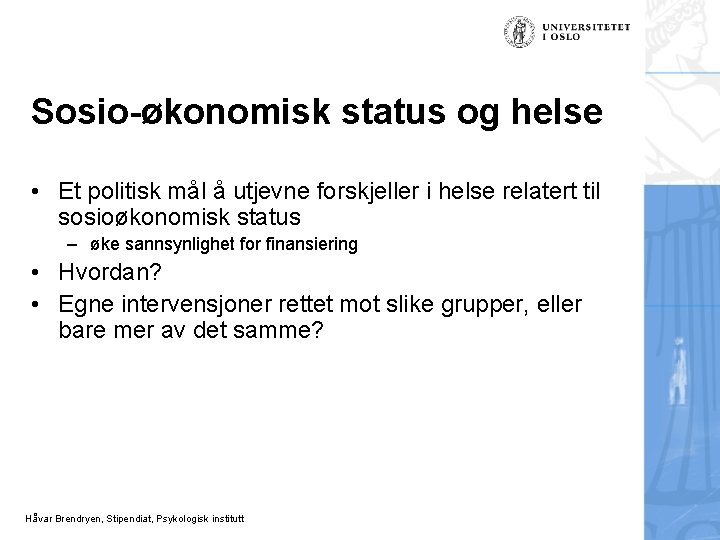 UNIVERSITETET I OSLO

Sosio-økonomisk status og helse

• Et politisk mål å utjevne forskjeller i helse relatert til sosioøkonomisk status
– øke sannsynlighet for finansiering
• Hvordan?
• Egne intervensjoner rettet mot slike grupper, eller bare mer av det samme?

Håvar Brendryen, Stipendiat, Psykologisk institutt